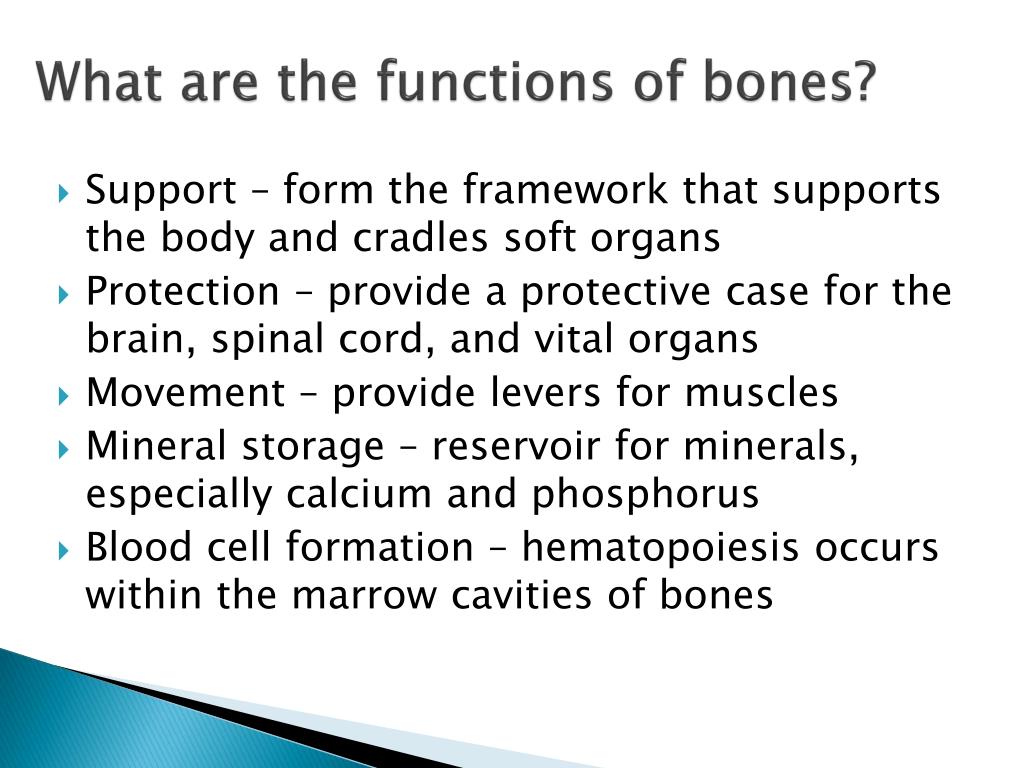 What are the functions of bones?

Support – form the framework that supports the body and cradles soft organs

Protection – provide a protective case for the brain, spinal cord, and vital organs

Movement – provide levers for muscles

Mineral storage – reservoir for minerals, especially calcium and phosphorus

Blood cell formation – hematopoiesis occurs within the marrow cavities of bones